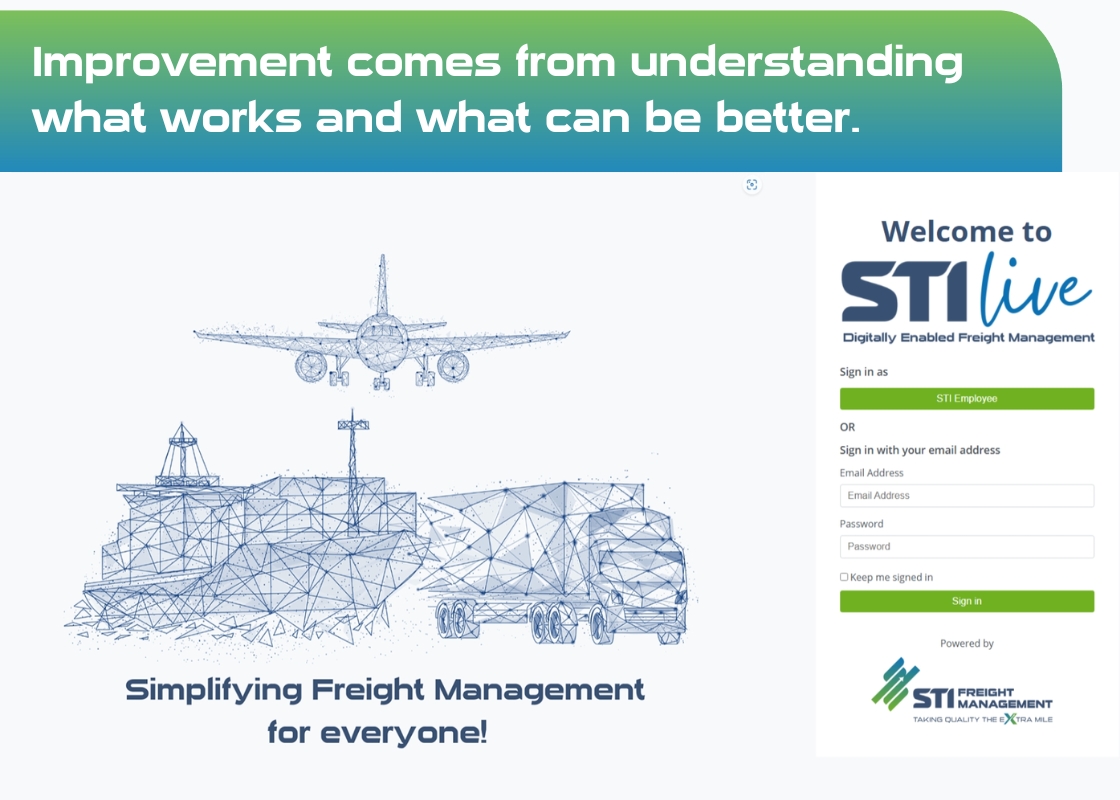 Improvement comes from understanding what works and what can be better.

Simplifying Freight Management for everyone!

Welcome to

STI live

Digitally Enabled Freight Management

Sign in as

STI Employee

OR

Sign in with your email address

Email Address

Email Address

Password

Password

Keep me signed in

Sign in

Powered by

STI FREIGHT MANAGEMENT

TAKING QUALITY THE EXTRA MILE